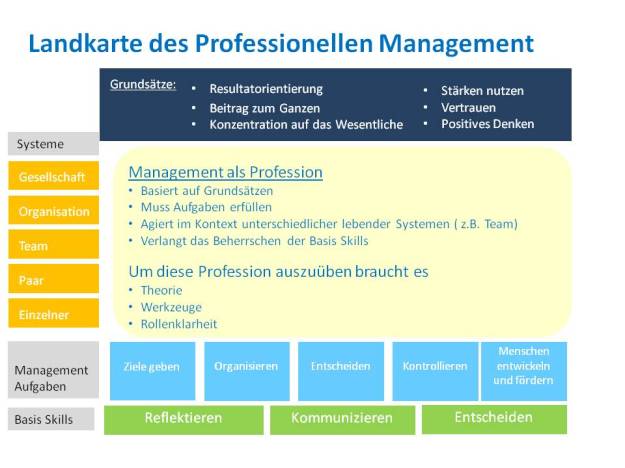 Landkarte des Professionellen Management

Grundsätze:
• Resultatorientierung
• Beitrag zum Ganzen
• Konzentration auf das Wesentliche
• Stärken nutzen
• Vertrauen
• Positives Denken

Systeme
Gesellschaft
Organisation
Team
Paar
Einzelner

Management als Profession
• Basiert auf Grundsätzen
• Muss Aufgaben erfüllen
• Agiert im Kontext unterschiedlicher lebender Systemen ( z.B. Team)
• Verlangt das Beherrschen der Basis Skills

Um diese Profession auszuüben braucht es
• Theorie
• Werkzeuge
• Rollenklarheit

Management Aufgaben
Ziele geben
Organisieren
Entscheiden
Kontrollieren
Menschen entwickeln und fördern

Basis Skills
Reflektieren
Kommunizieren
Entscheiden